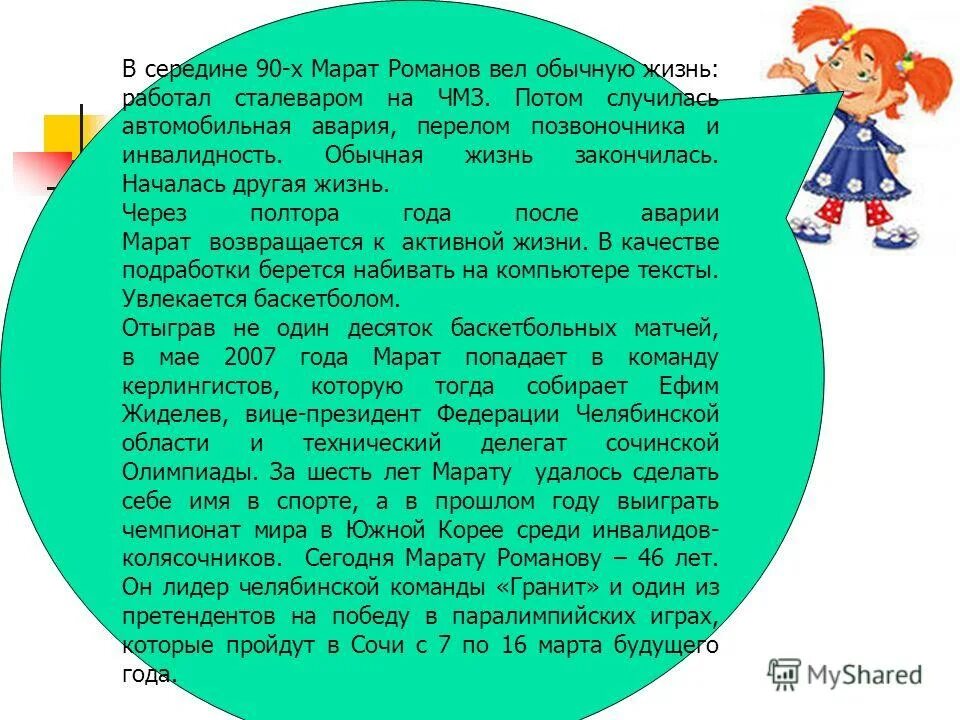 В середине 90-х Марат Романов вел обычную жизнь: работал сталеваром на ЧМЗ. Потом случилась автомобильная авария, перелом позвоночника и инвалидность. Обычная жизнь закончилась. Началась другая жизнь.
Через полтора года после аварии Марат возвращается к активной жизни. В качестве подработки берется набивать на компьютере тексты. Увлекается баскетболом.
Отыграв не один десяток баскетбольных матчей, в мае 2007 года Марат попадает в команду керлингистов, которую тогда собирает Ефим Жиделев, вице-президент Федерации Челябинской области и технический делегат сочинской Олимпиады. За шесть лет Марату удалось сделать себе имя в спорте, а в прошлом году выиграть чемпионат мира в Южной Корее среди инвалидов-колясочников. Сегодня Марату Романову – 46 лет. Он лидер челябинской команды «Гранит» и один из претендентов на победу в паралимпийских играх, которые пройдут в Сочи с 7 по 16 марта будущего года.

MyShared